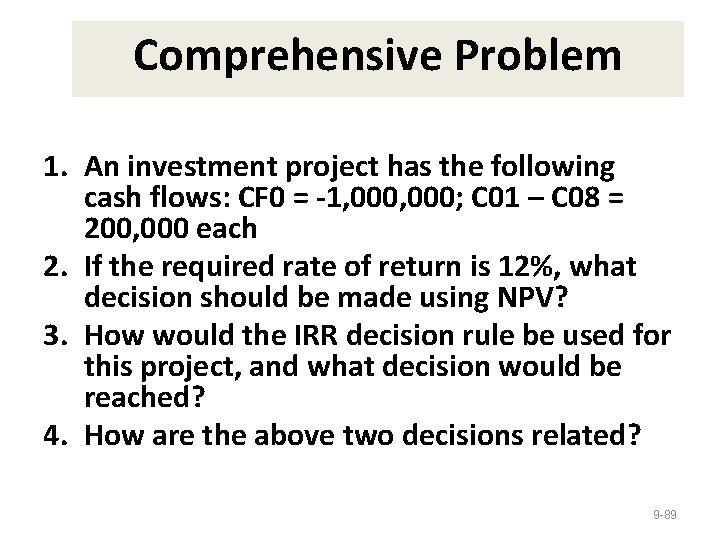 Comprehensive Problem

1. An investment project has the following cash flows: CF0 = -1,000,000; C01 – C08 = 200,000 each
2. If the required rate of return is 12%, what decision should be made using NPV?
3. How would the IRR decision rule be used for this project, and what decision would be reached?
4. How are the above two decisions related?

9-89